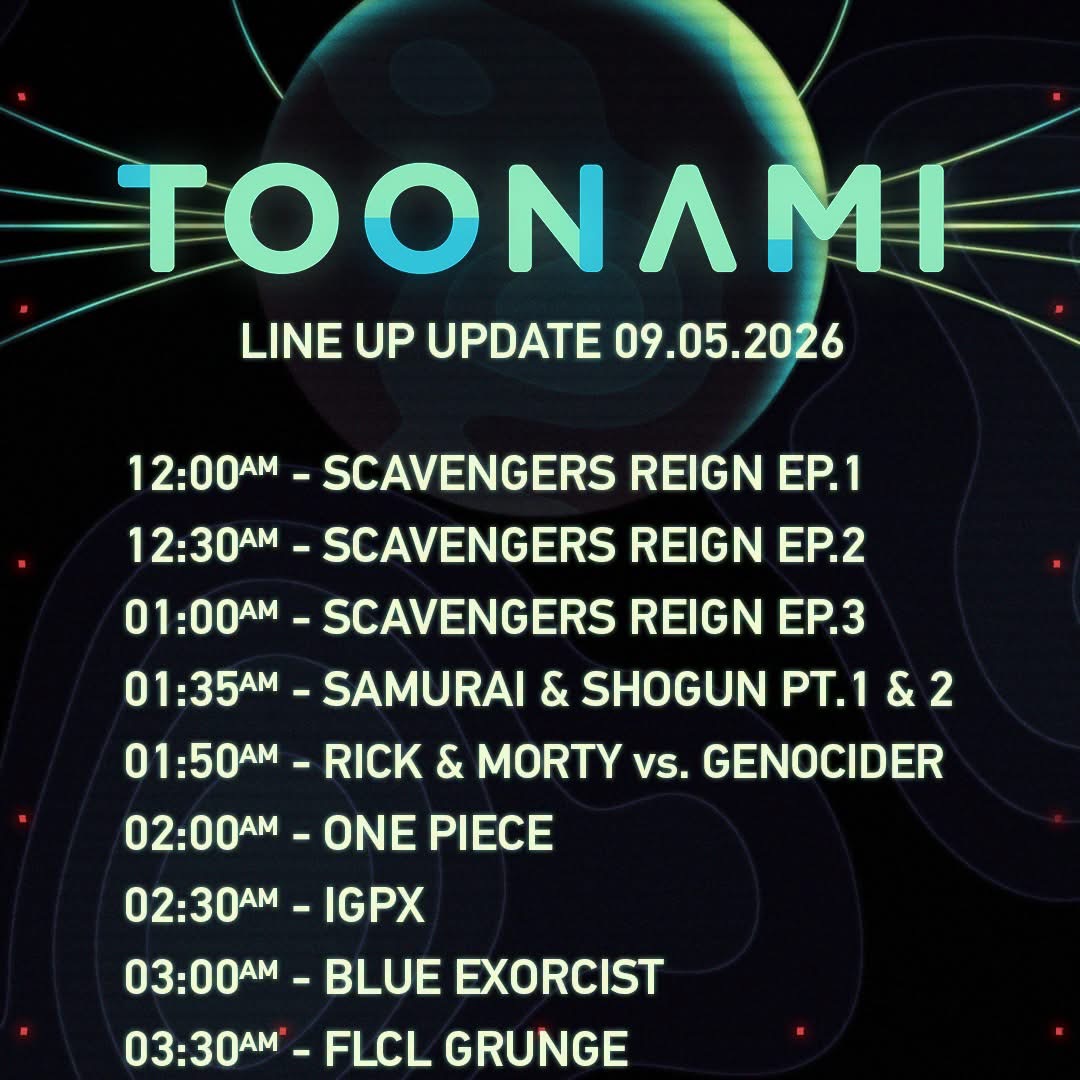 TOONAMI

LINE UP UPDATE 09.05.2026

12:00AM - SCAVENGERS REIGN EP.1
12:30AM - SCAVENGERS REIGN EP.2
01:00AM - SCAVENGERS REIGN EP.3
01:35AM - SAMURAI & SHOGUN PT.1 & 2
01:50AM - RICK & MORTY vs. GENOCIDER
02:00AM - ONE PIECE
02:30AM - IGPX
03:00AM - BLUE EXORCIST
03:30AM - FLCL GRUNGE